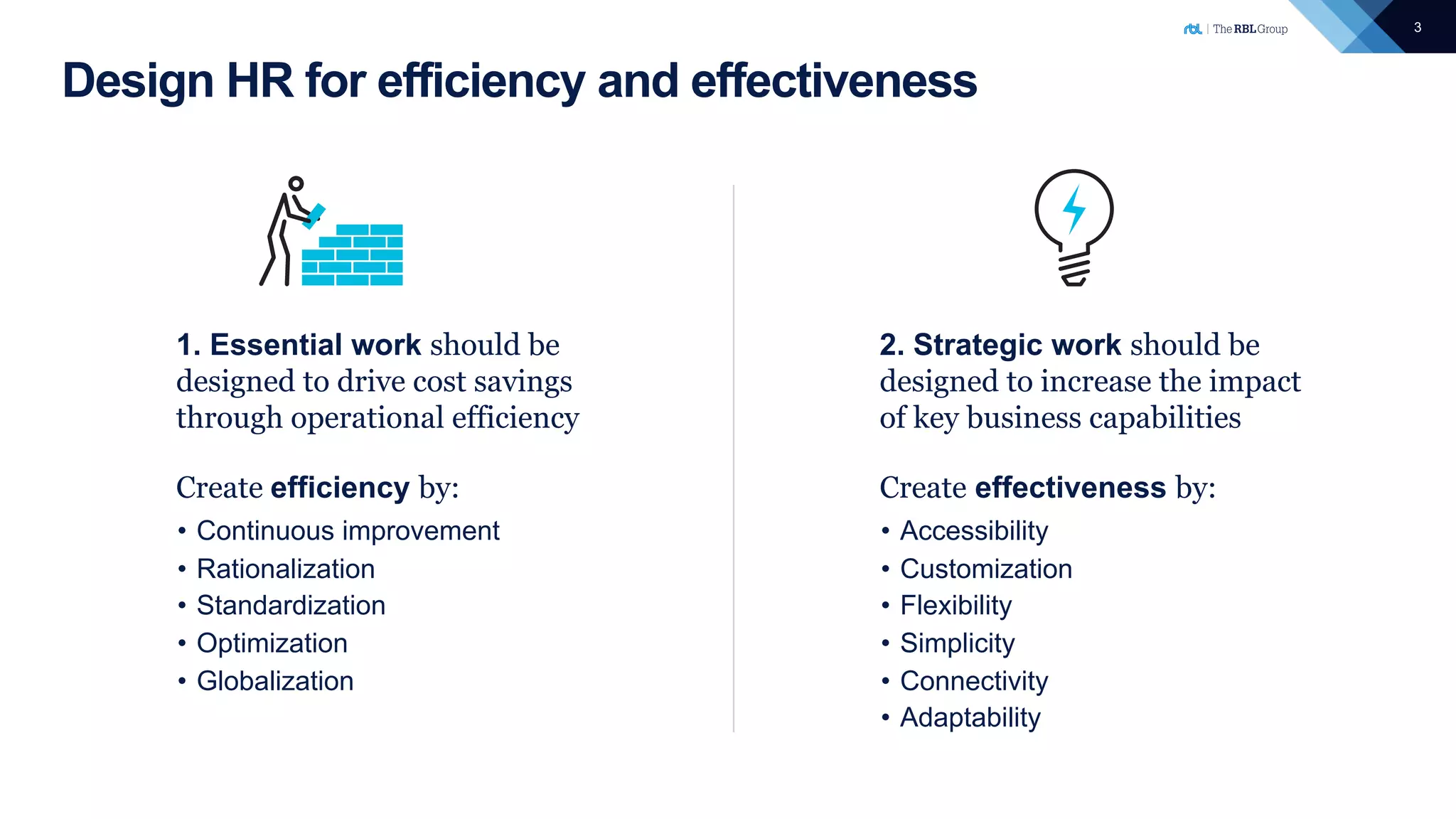 rbl | The RBL Group

3

Design HR for efficiency and effectiveness

1. Essential work should be designed to drive cost savings through operational efficiency

Create efficiency by:
• Continuous improvement
• Rationalization
• Standardization
• Optimization
• Globalization

2. Strategic work should be designed to increase the impact of key business capabilities

Create effectiveness by:
• Accessibility
• Customization
• Flexibility
• Simplicity
• Connectivity
• Adaptability